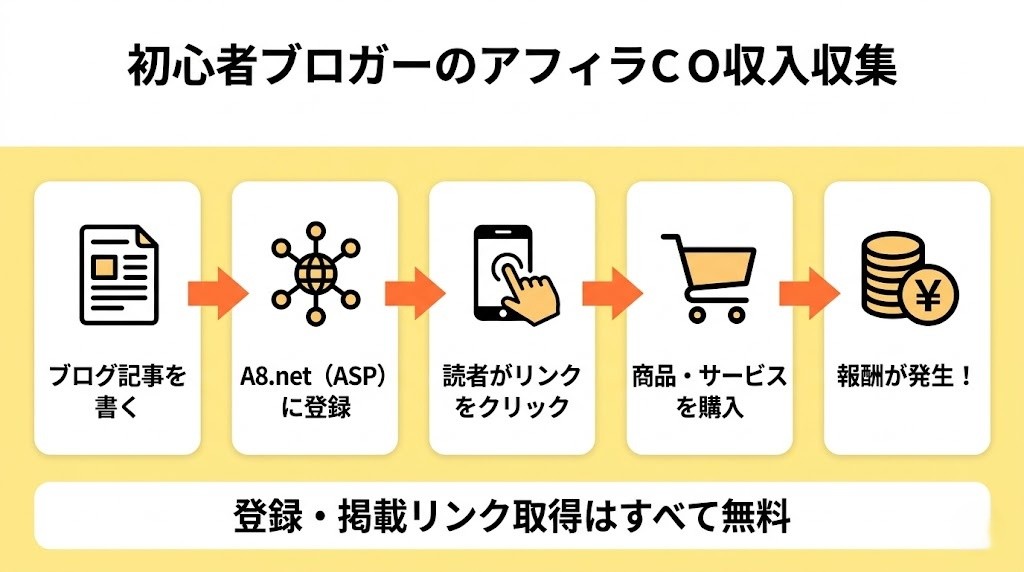 初心者ブロガーのアフィラCO収入収集

ブログ記事を書く

A8.net（ASP）に登録

読者がリンクをクリック

商品・サービスを購入

報酬が発生！

登録・掲載リンク取得はすべて無料